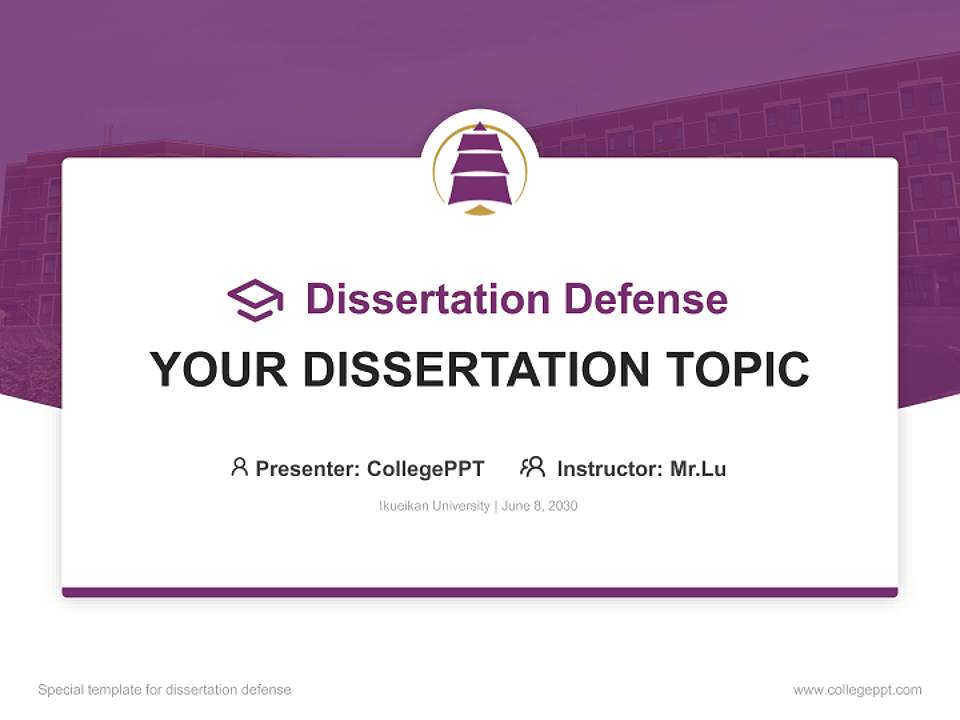 Dissertation Defense

YOUR DISSERTATION TOPIC

Presenter: CollegePPT Instructor: Mr.Lu

Ikueikan University | June 8, 2030

Special template for dissertation defense

www.collegeppt.com